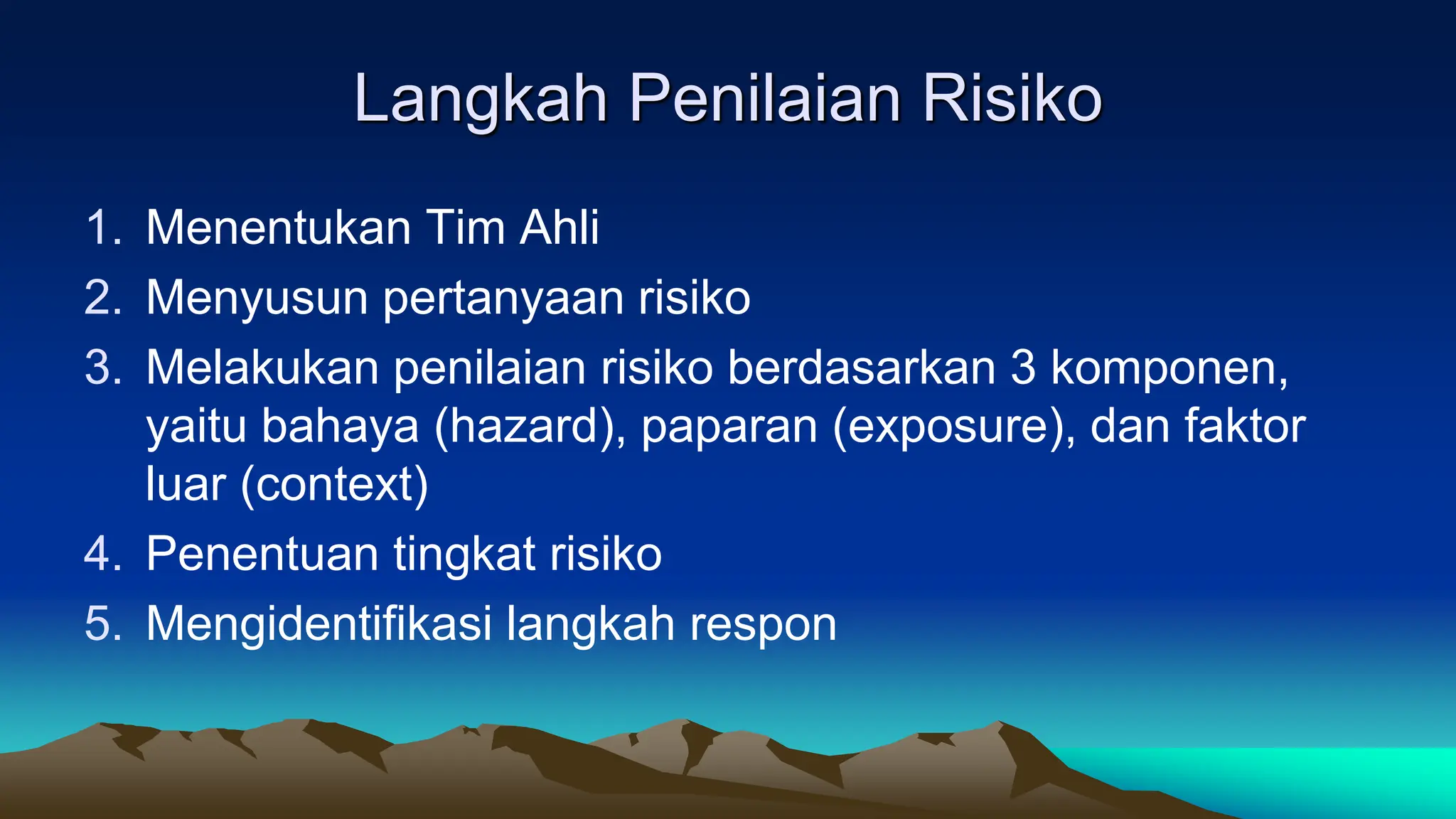 Langkah Penilaian Risiko

1. Menentukan Tim Ahli
2. Menyusun pertanyaan risiko
3. Melakukan penilaian risiko berdasarkan 3 komponen, yaitu bahaya (hazard), paparan (exposure), dan faktor luar (context)
4. Penentuan tingkat risiko
5. Mengidentifikasi langkah respon